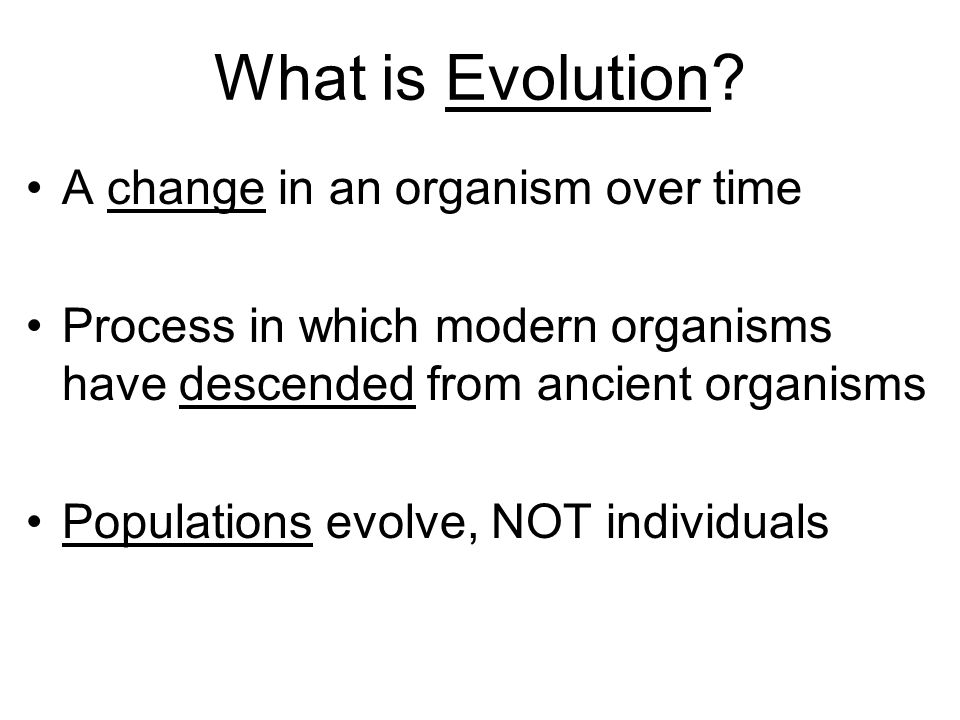 What is Evolution?

• A change in an organism over time

• Process in which modern organisms have descended from ancient organisms

• Populations evolve, NOT individuals